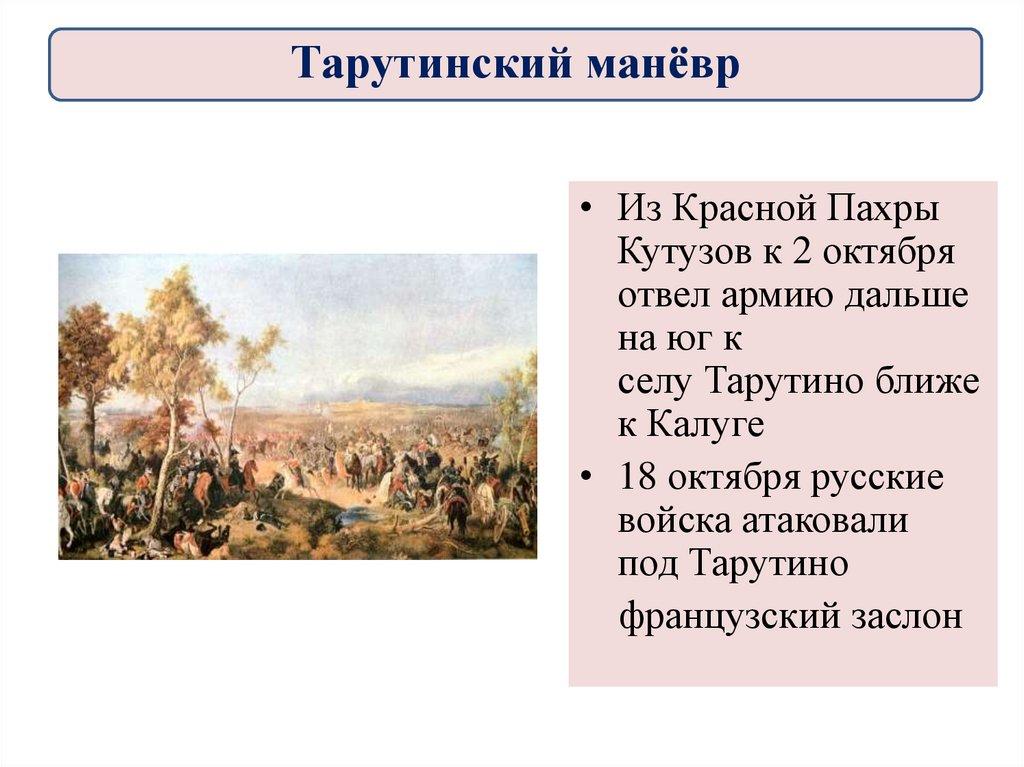 Тарутинский манёвр

• Из Красной Пахры Кутузов к 2 октября отвел армию дальше на юг к селу Тарутино ближе к Калуге

• 18 октября русские войска атаковали под Тарутино французский заслон